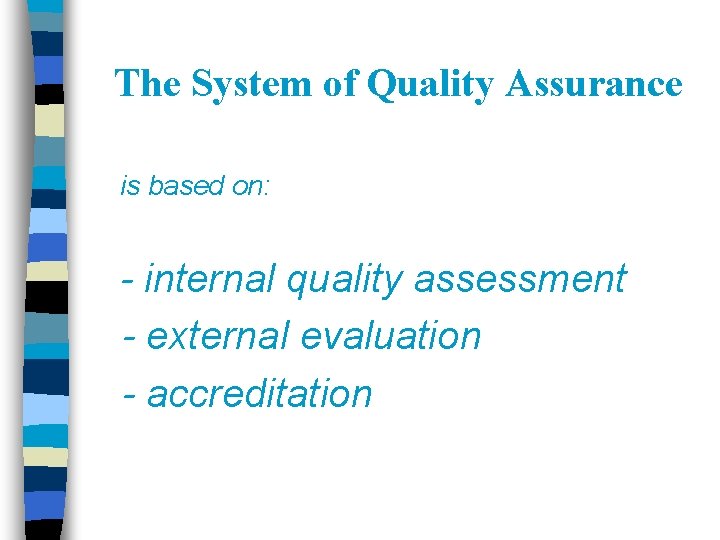 The System of Quality Assurance

is based on:

- internal quality assessment
- external evaluation
- accreditation